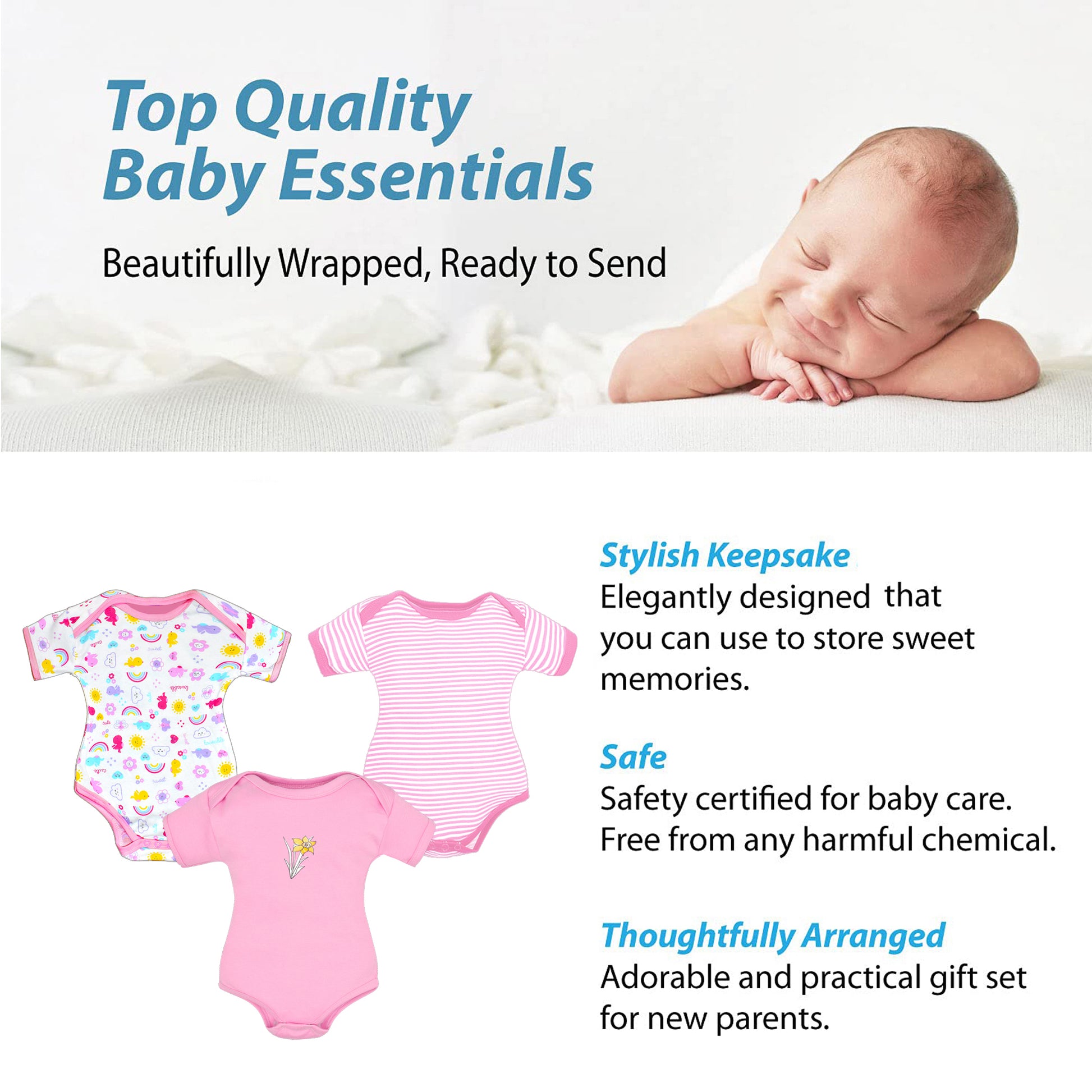 Top Quality
Baby Essentials

Beautifully Wrapped, Ready to Send

Stylish Keepsake
Elegantly designed that you can use to store sweet memories.

Safe
Safety certified for baby care. Free from any harmful chemical.

Thoughtfully Arranged
Adorable and practical gift set for new parents.